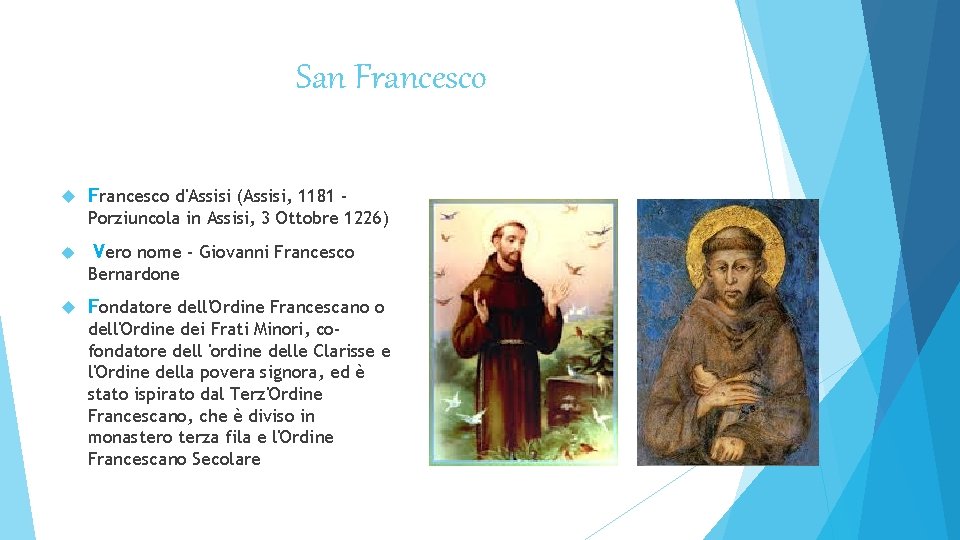 San Francesco

Francesco d'Assisi (Assisi, 1181 - Porziuncola in Assisi, 3 Ottobre 1226)

Vero nome - Giovanni Francesco Bernardone

Fondatore dell'Ordine Francescano o dell'Ordine dei Frati Minori, co-fondatore dell 'ordine delle Clarisse e l'Ordine della povera signora, ed è stato ispirato dal Terz'Ordine Francescano, che è diviso in monastero terza fila e l'Ordine Francescano Secolare